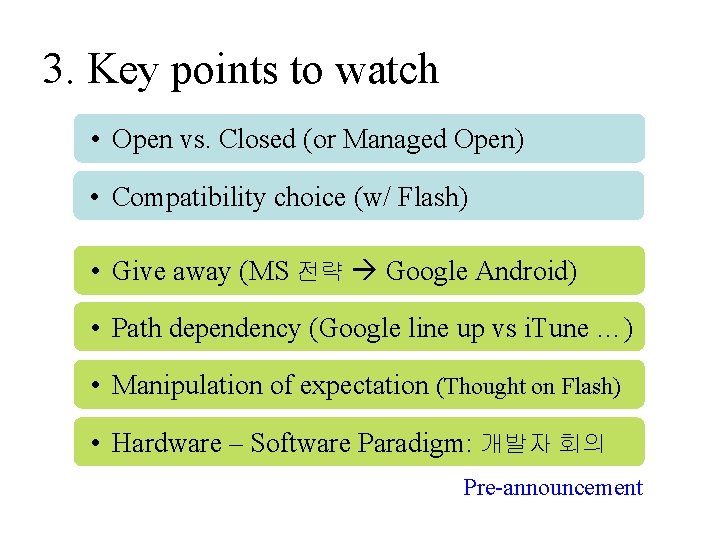 3. Key points to watch

• Open vs. Closed (or Managed Open)

• Compatibility choice (w/ Flash)

• Give away (MS 전략 → Google Android)

• Path dependency (Google line up vs iTune …)

• Manipulation of expectation (Thought on Flash)

• Hardware – Software Paradigm: 개발자 회의

Pre-announcement